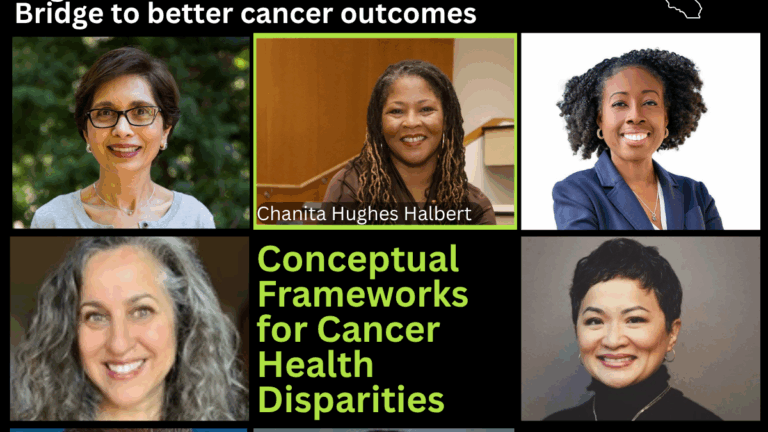 Bridge to better cancer outcomes

Chanita Hughes Halbert

Conceptual Frameworks for Cancer Health Disparities